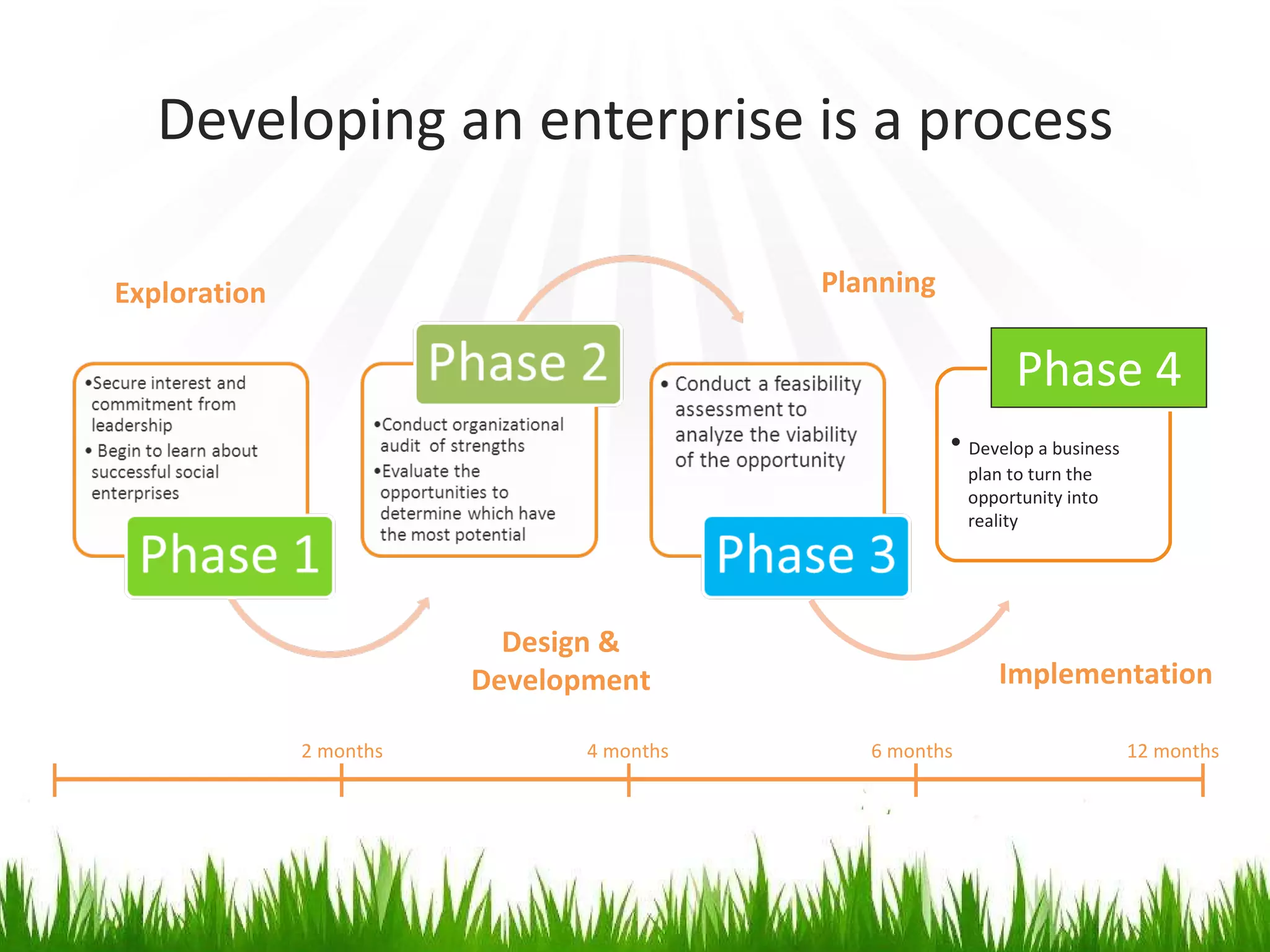 Developing an enterprise is a process

Exploration

•Secure interest and commitment from leadership
• Begin to learn about successful social enterprises

Phase 1

Phase 2

•Conduct organizational audit of strengths
•Evaluate the opportunities to determine which have the most potential

Design & Development

Planning

• Conduct a feasibility assessment to analyze the viability of the opportunity

Phase 3

Phase 4

• Develop a business plan to turn the opportunity into reality

Implementation

2 months

4 months

6 months

12 months